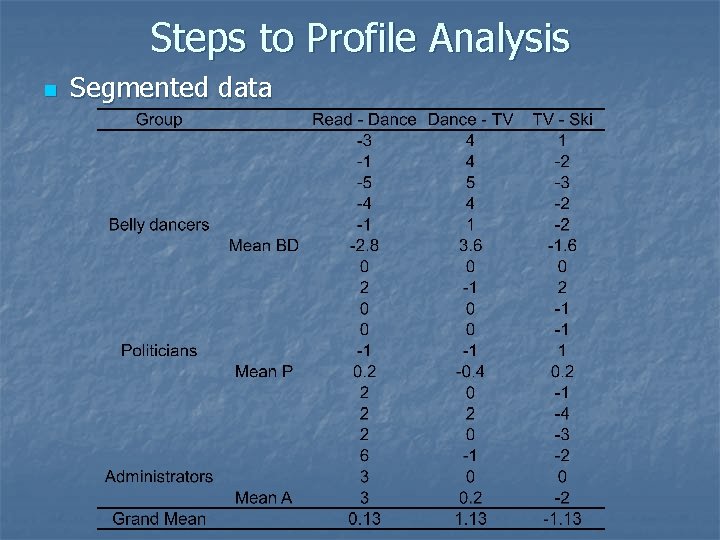 Steps to Profile Analysis

Segmented data

| Group | | Read - Dance | Dance - TV | TV - Ski |
|---|---|---|---|---|
| | | -3 | 4 | 1 |
| | | -1 | 4 | -2 |
| | | -5 | 5 | -3 |
| | | -4 | 4 | -2 |
| Belly dancers | | -1 | 1 | -2 |
| | Mean BD | -2.8 | 3.6 | -1.6 |
| | | 0 | 0 | 0 |
| | | 2 | -1 | 2 |
| | | 0 | 0 | -1 |
| | | 0 | 0 | -1 |
| Politicians | | -1 | -1 | 1 |
| | Mean P | 0.2 | -0.4 | 0.2 |
| | | 2 | 0 | -1 |
| | | 2 | 2 | -4 |
| | | 2 | 0 | -3 |
| | | 6 | -1 | -2 |
| Administrators | | 3 | 0 | 0 |
| | Mean A | 3 | 0.2 | -2 |
| Grand Mean | | 0.13 | 1.13 | -1.13 |